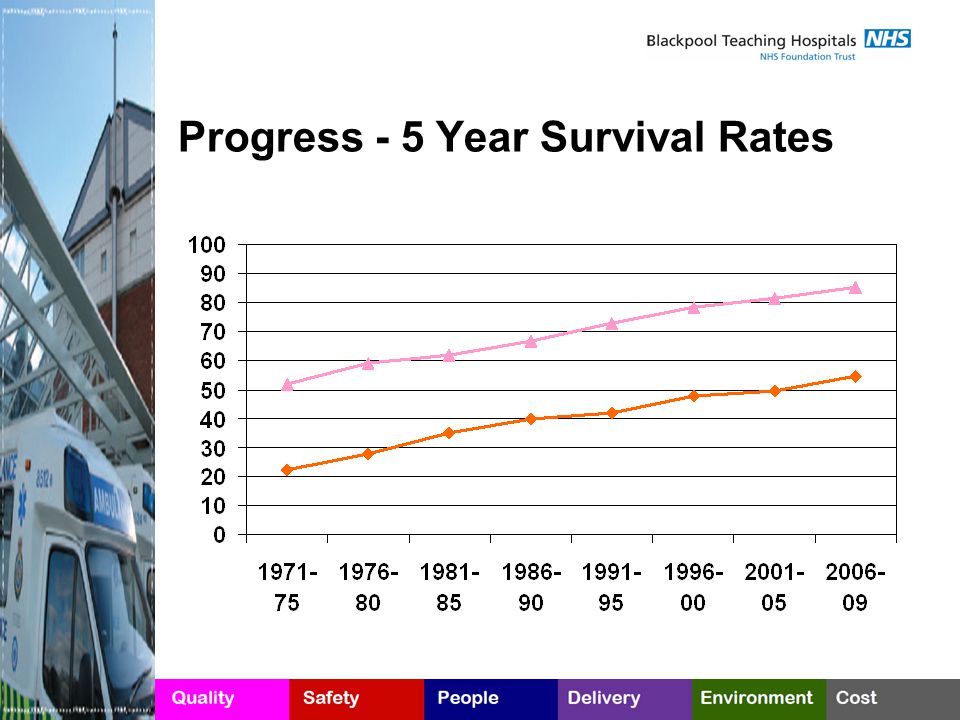 Blackpool Teaching Hospitals NHS
NHS Foundation Trust

Progress - 5 Year Survival Rates

100
90
80
70
60
50
40
30
20
10
0

1971-75
1976-80
1981-85
1986-90
1991-95
1996-00
2001-05
2006-09

Quality Safety People Delivery Environment Cost